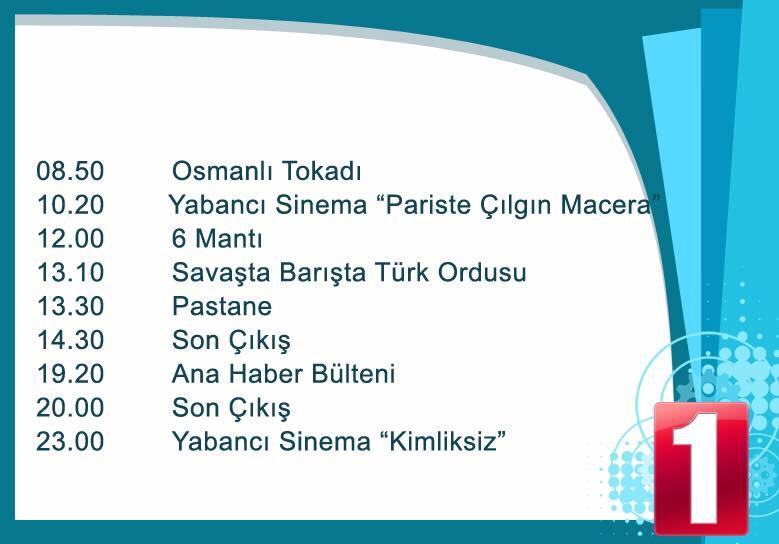 08.50 Osmanlı Tokadı
10.20 Yabancı Sinema “Pariste Çılgın Macera”
12.00 6 Mantı
13.10 Savaşta Barışta Türk Ordusu
13.30 Pastane
14.30 Son Çıkış
19.20 Ana Haber Bülteni
20.00 Son Çıkış
23.00 Yabancı Sinema “Kimliksiz”

1